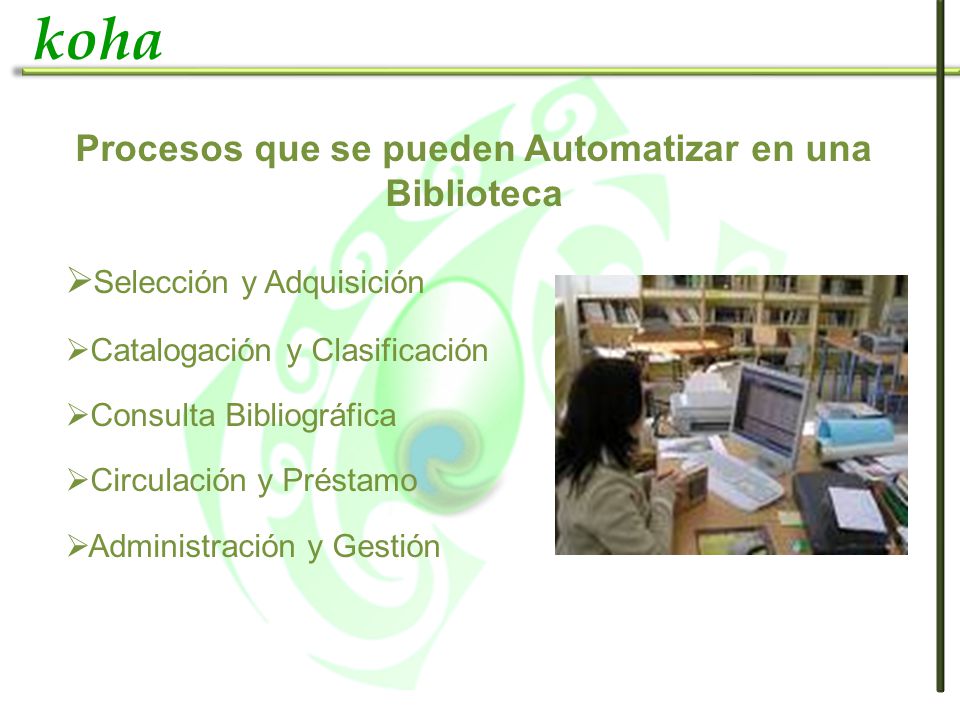 koha

Procesos que se pueden Automatizar en una Biblioteca

➢Selección y Adquisición

➢Catalogación y Clasificación

➢Consulta Bibliográfica

➢Circulación y Préstamo

➢Administración y Gestión